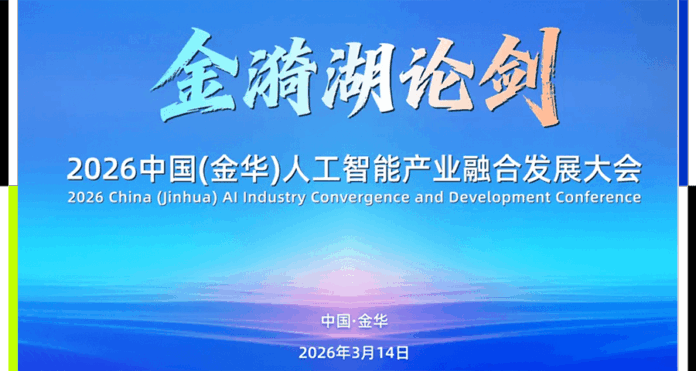 金漪湖论剑

2026中国(金华)人工智能产业融合发展大会
2026 China (Jinhua) AI Industry Convergence and Development Conference

中国·金华
2026年3月14日